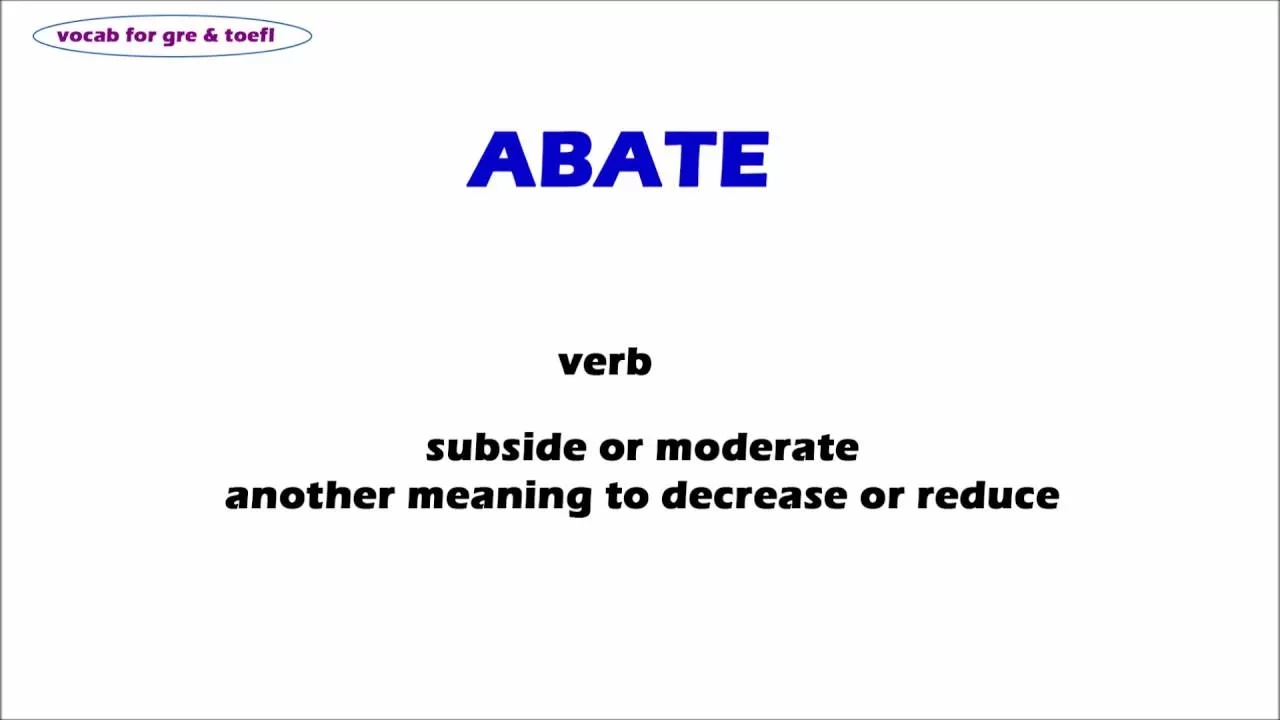 vocab for gre & toefl

ABATE

verb

subside or moderate
another meaning to decrease or reduce